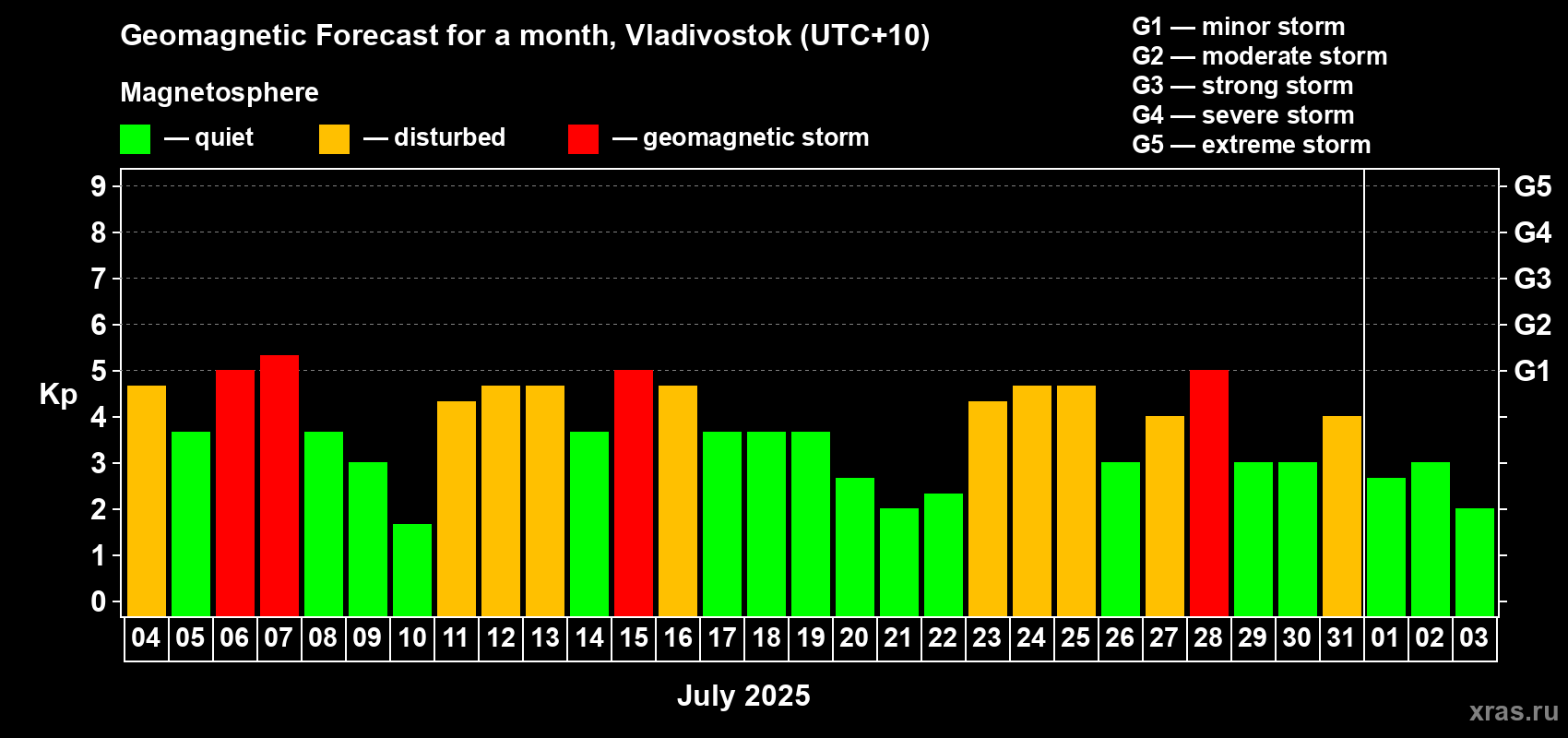 Geomagnetic Forecast for a month, Vladivostok (UTC+10)

Magnetosphere

— quiet — disturbed — geomagnetic storm

G1 — minor storm
G2 — moderate storm
G3 — strong storm
G4 — severe storm
G5 — extreme storm

Kp

9
8
7
6
5
4
3
2
1
0

G5
G4
G3
G2
G1

04 05 06 07 08 09 10 11 12 13 14 15 16 17 18 19 20 21 22 23 24 25 26 27 28 29 30 31 01 02 03

July 2025

xras.ru